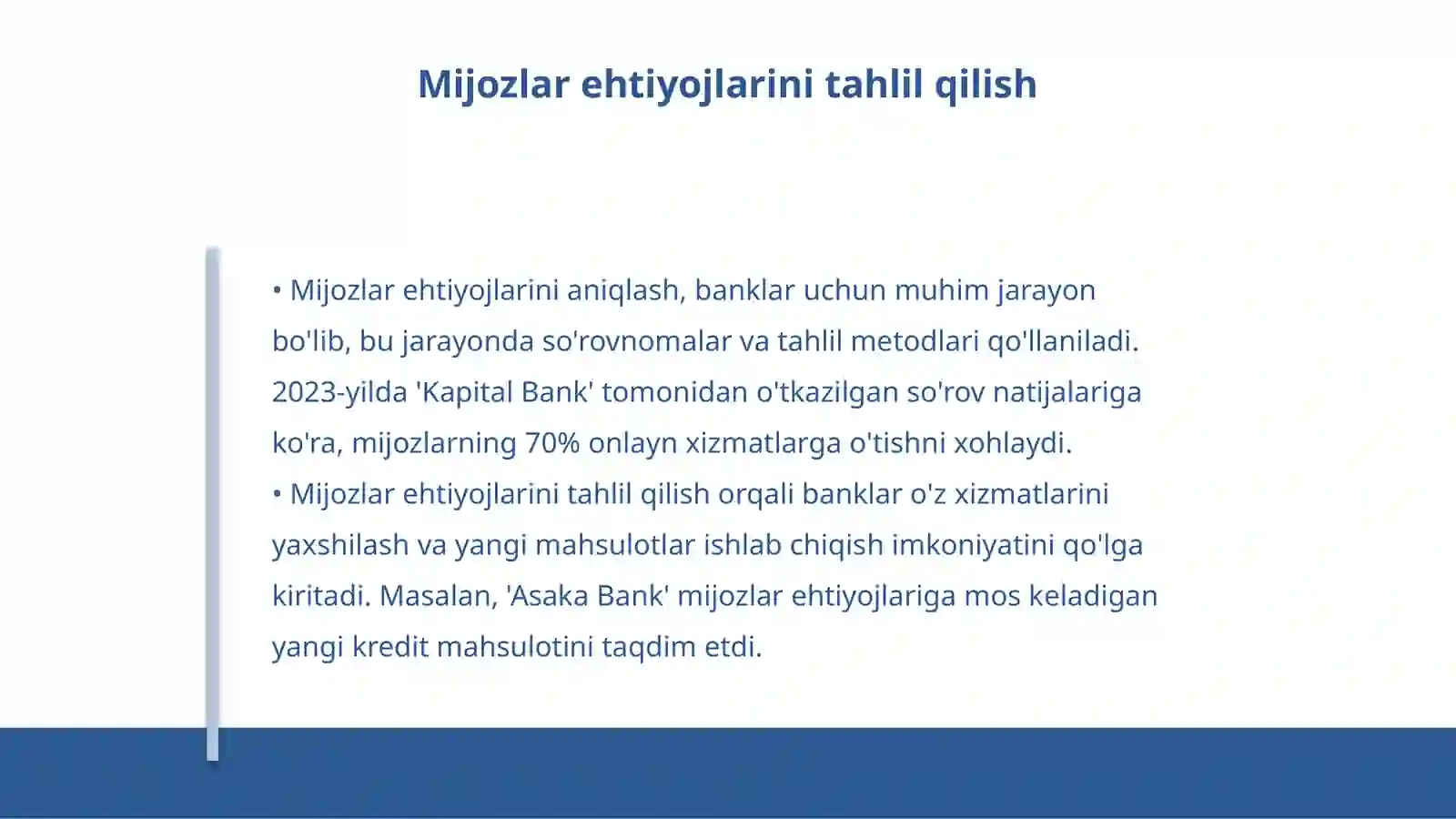 Mijozlar ehtiyojlarini tahlil qilish

• Mijozlar ehtiyojlarini aniqlash, banklar uchun muhim jarayon bo'lib, bu jarayonda so'rovnomalar va tahlil metodlari qo'llaniladi. 2023-yilda 'Kapital Bank' tomonidan o'tkazilgan so'rov natijalariga ko'ra, mijozlarning 70% onlayn xizmatlarga o'tishni xohlaydi.
• Mijozlar ehtiyojlarini tahlil qilish orqali banklar o'z xizmatlarini yaxshilash va yangi mahsulotlar ishlab chiqish imkoniyatini qo'lga kiritadi. Masalan, 'Asaka Bank' mijozlar ehtiyojlariga mos keladigan yangi kredit mahsulotini taqdim etdi.